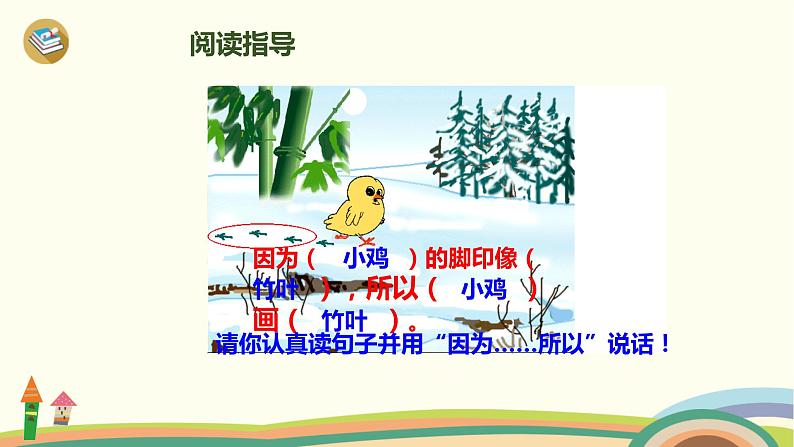 阅读指导

因为（ 小鸡 ）的脚印像（ 竹叶 ），所以（ 小鸡 ）画（ 竹叶 ）。

请你认真读句子并用“因为……所以”说话！